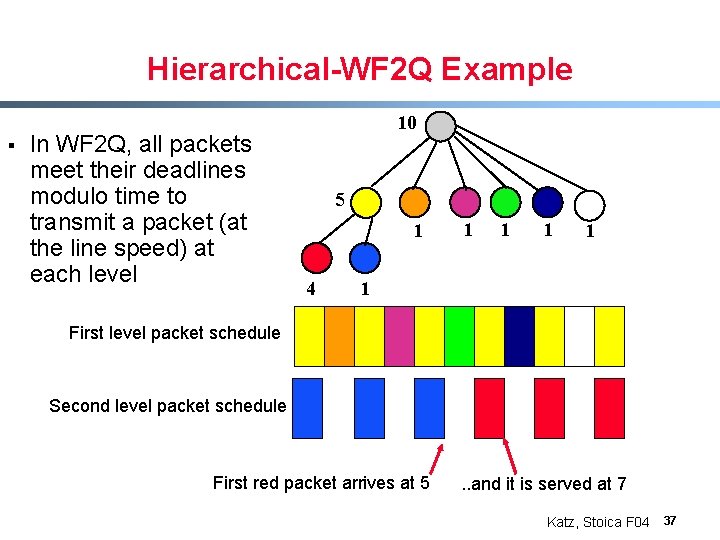 Hierarchical-WF2Q Example

▪ In WF2Q, all packets meet their deadlines modulo time to transmit a packet (at the line speed) at each level

10

5

1 1 1 1 1

4 1

First level packet schedule

Second level packet schedule

First red packet arrives at 5

..and it is served at 7

Katz, Stoica F04 37